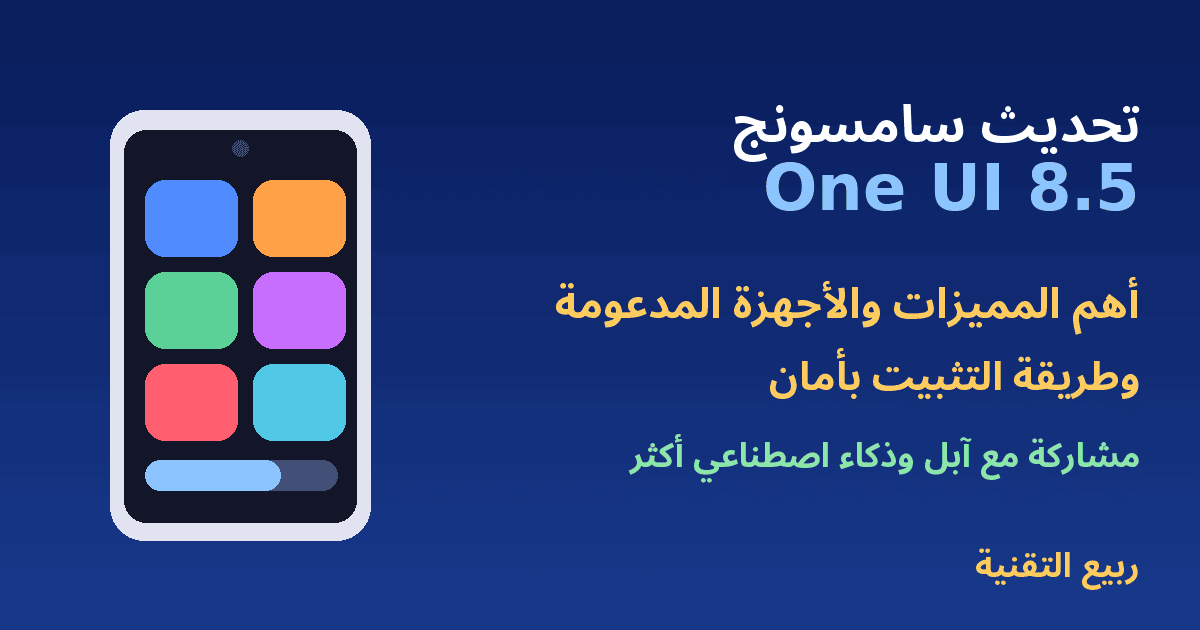 تحديث سامسونج
One UI 8.5

أهم المميزات والأجهزة المدعومة
وطريقة التثبيت بأمان

مشاركة مع آبل وذكاء اصطناعي أكثر

ربيع التقنية